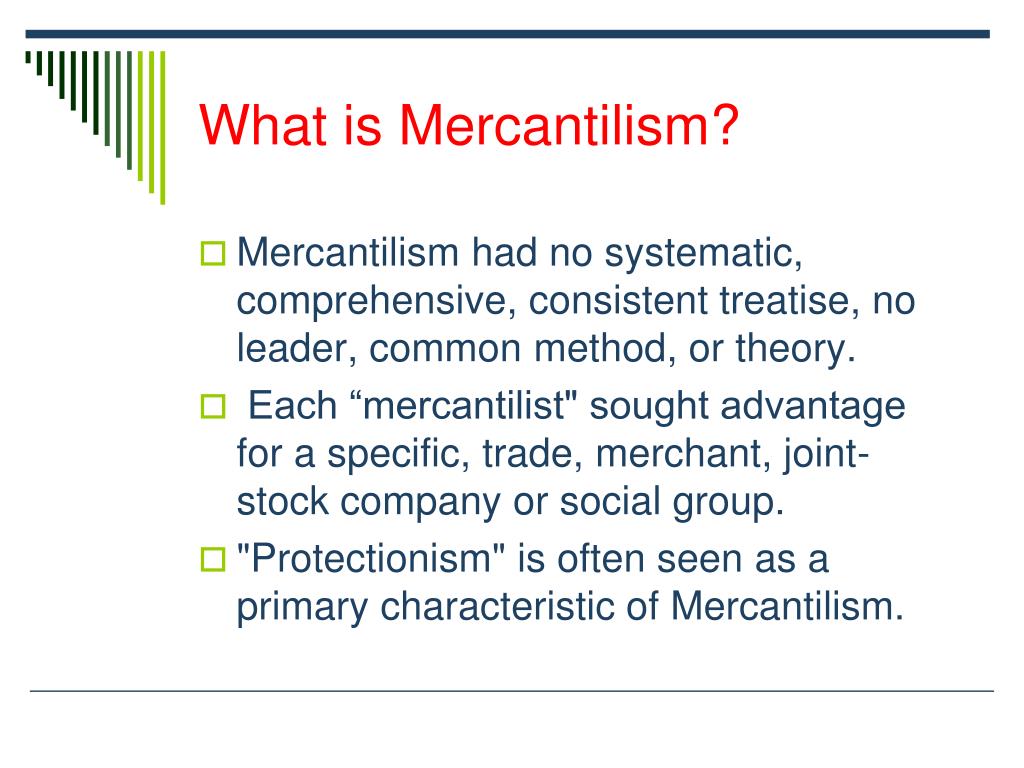 What is Mercantilism?

Mercantilism had no systematic, comprehensive, consistent treatise, no leader, common method, or theory.

Each “mercantilist" sought advantage for a specific, trade, merchant, joint-stock company or social group.

"Protectionism" is often seen as a primary characteristic of Mercantilism.